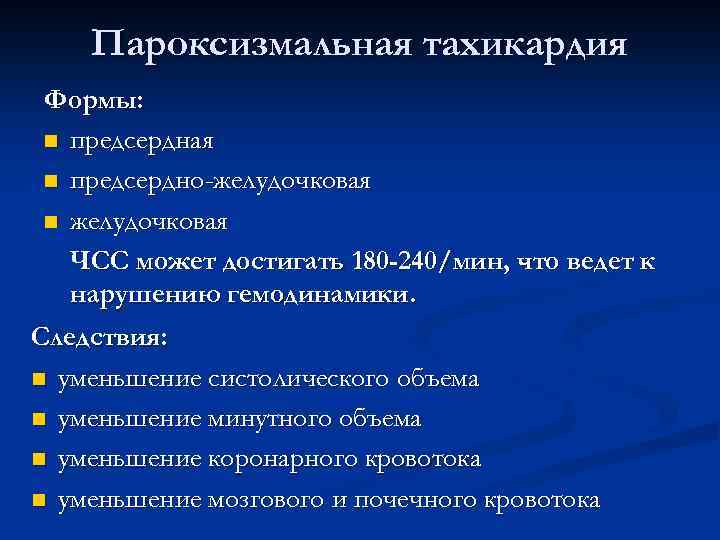 Пароксизмальная тахикардия

Формы:

- предсердная
- предсердно-желудочковая
- желудочковая

ЧСС может достигать 180-240/мин, что ведет к нарушению гемодинамики.

Следствия:

- уменьшение систолического объема
- уменьшение минутного объема
- уменьшение коронарного кровотока
- уменьшение мозгового и почечного кровотока